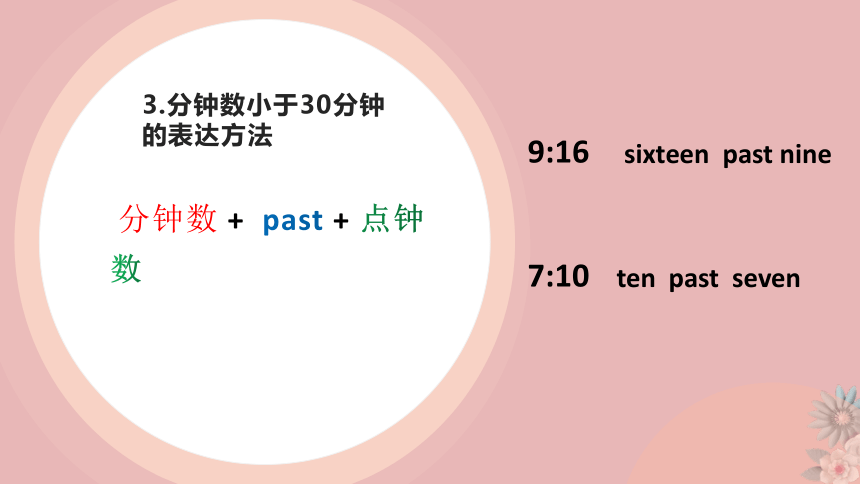 3.分钟数小于30分钟的表达方法

分钟数 + past + 点钟数

9:16 sixteen past nine

7:10 ten past seven